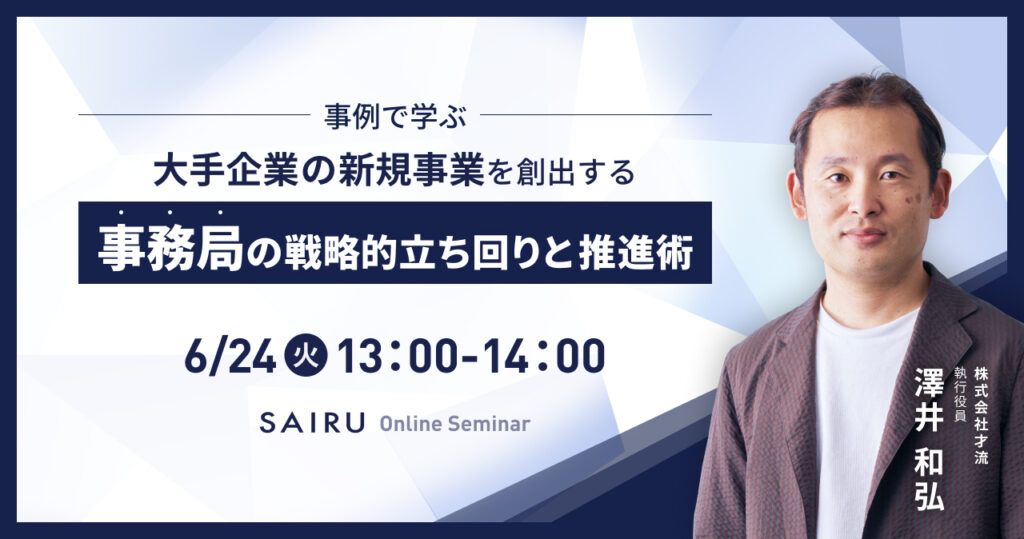 事例で学ぶ

大手企業の新規事業を創出する

事務局の戦略的立ち回りと推進術

6/24 火 13:00-14:00

SAIRU Online Seminar

株式会社才流
執行役員
澤井 和弘